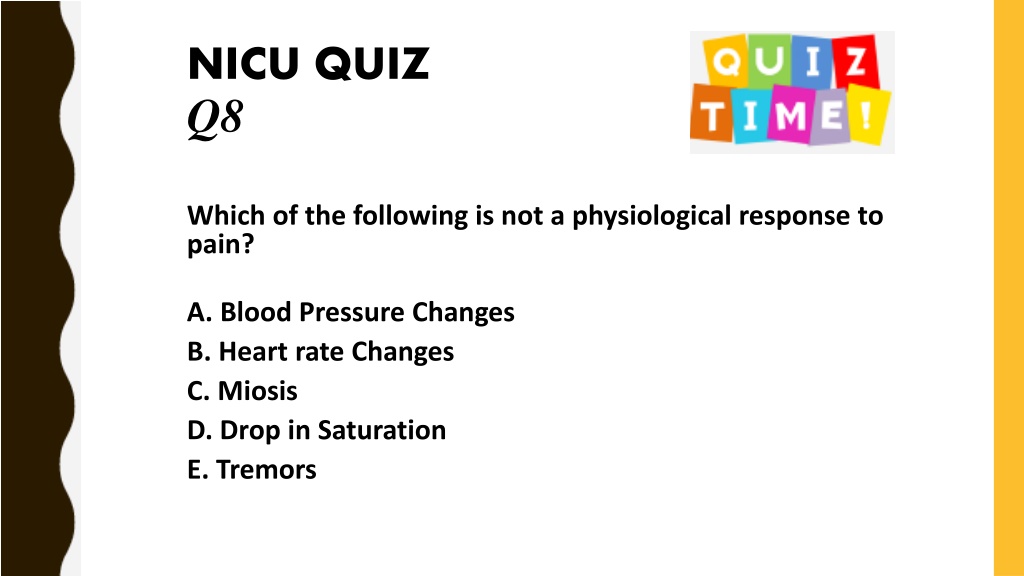 NICU QUIZ
Q8

QUIZ TIME!

Which of the following is not a physiological response to pain?

A. Blood Pressure Changes
B. Heart rate Changes
C. Miosis
D. Drop in Saturation
E. Tremors